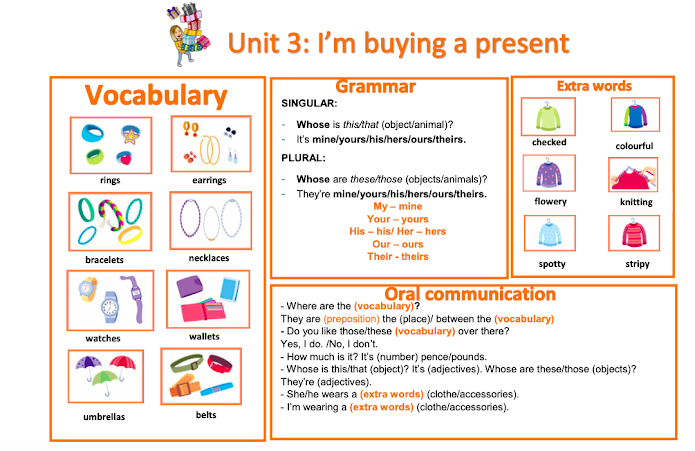 Unit 3: I'm buying a present

Vocabulary

rings
earrings
bracelets
necklaces
watches
wallets
umbrellas
belts

Grammar

SINGULAR:

- Whose is this/that (object/animal)?
- It's mine/yours/his/hers/ours/theirs.

PLURAL:

- Whose are these/those (objects/animals)?
- They're mine/yours/his/hers/ours/theirs.

My – mine
Your – yours
His – his/ Her – hers
Our – ours
Their - theirs

Extra words

checked
colourful
flowery
knitting
spotty
stripy

Oral communication

- Where are the (vocabulary)?
They are (preposition) the (place)/ between the (vocabulary)
- Do you like those/these (vocabulary) over there?
Yes, I do. /No, I don't.
- How much is it? It's (number) pence/pounds.
- Whose is this/that (object)? It's (adjectives). Whose are these/those (objects)? They're (adjectives).
- She/he wears a (extra words) (clothe/accessories).
- I'm wearing a (extra words) (clothe/accessories).